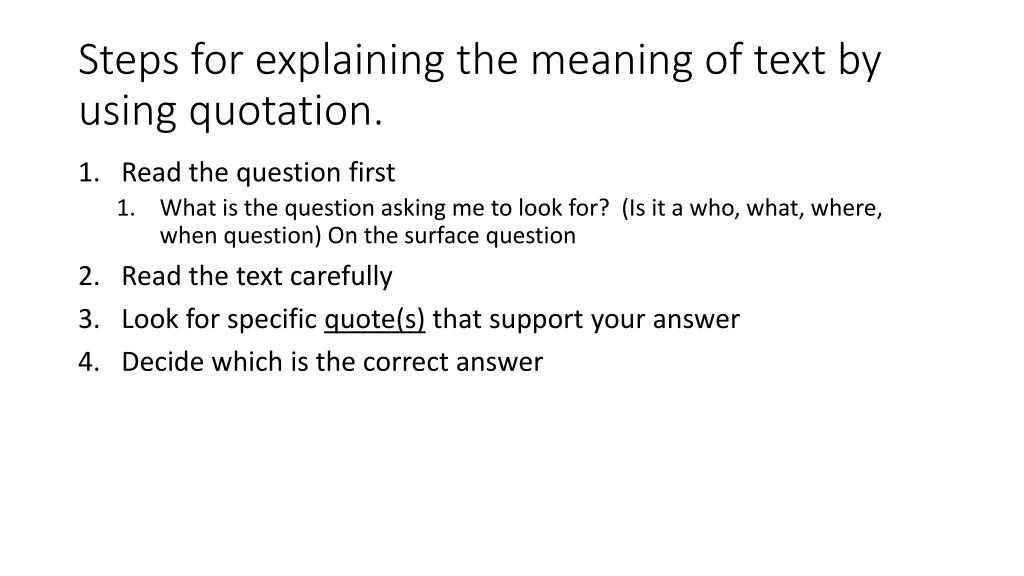 Steps for explaining the meaning of text by using quotation.

1. Read the question first
   1. What is the question asking me to look for? (Is it a who, what, where, when question) On the surface question
2. Read the text carefully
3. Look for specific quote(s) that support your answer
4. Decide which is the correct answer